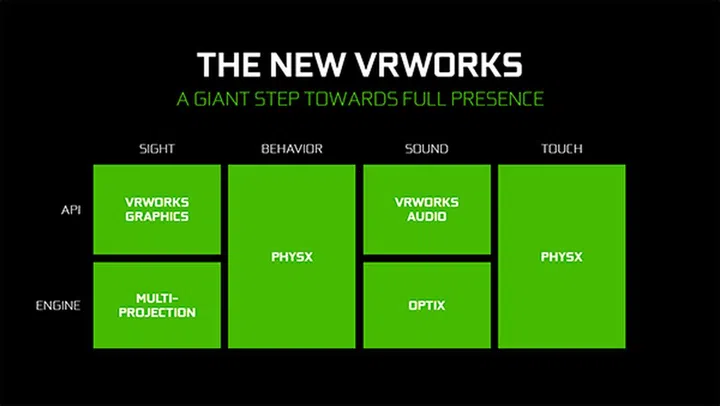 THE NEW VRWORKS
A GIANT STEP TOWARDS FULL PRESENCE

|  | SIGHT | BEHAVIOR | SOUND | TOUCH |
|---|---|---|---|---|
| API | VRWORKS GRAPHICS | PHYSX | VRWORKS AUDIO | PHYSX |
| ENGINE | MULTI-PROJECTION | PHYSX | OPTIX | PHYSX |